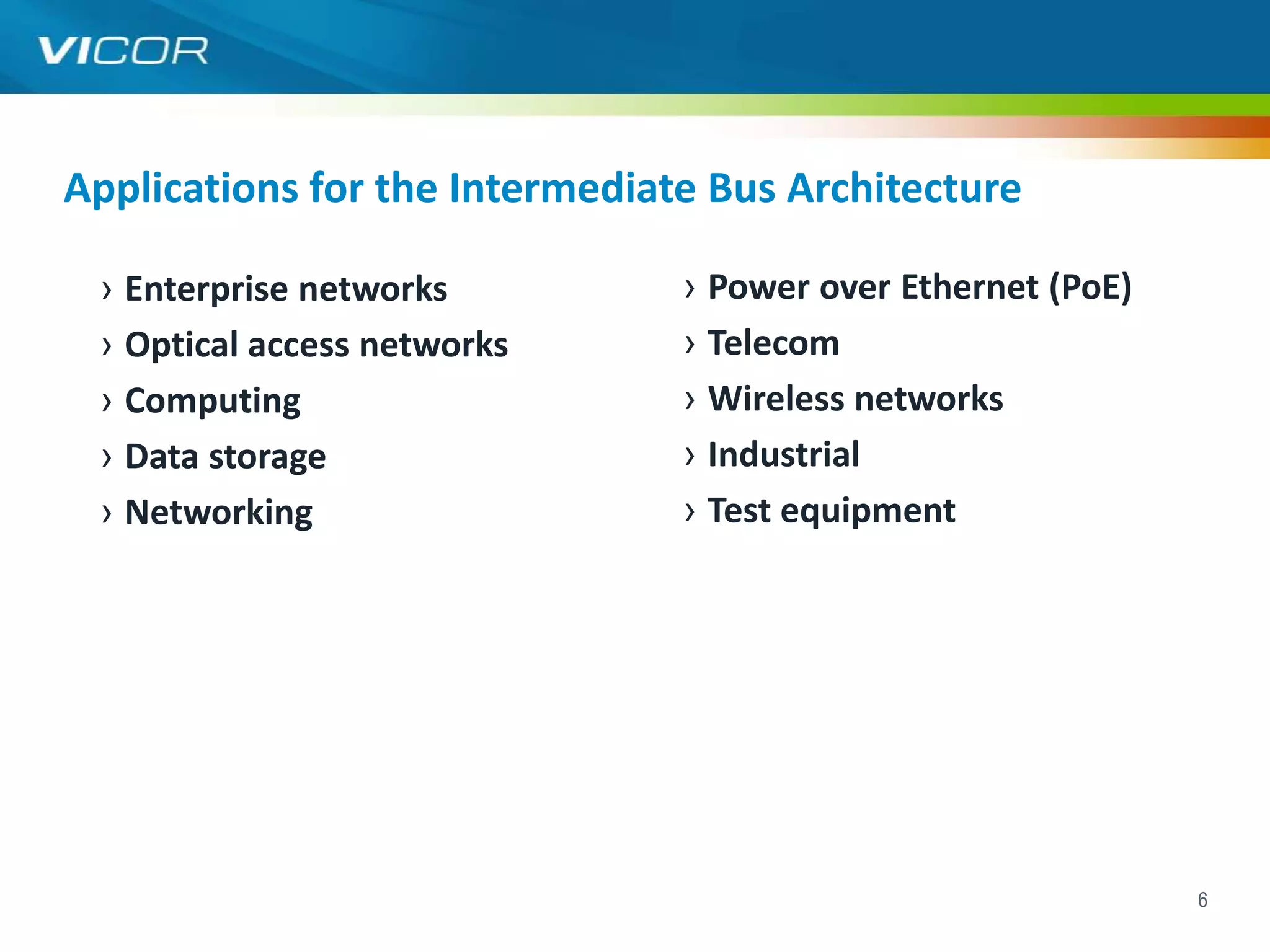 VICOR

Applications for the Intermediate Bus Architecture

› Enterprise networks
› Optical access networks
› Computing
› Data storage
› Networking

› Power over Ethernet (PoE)
› Telecom
› Wireless networks
› Industrial
› Test equipment

6